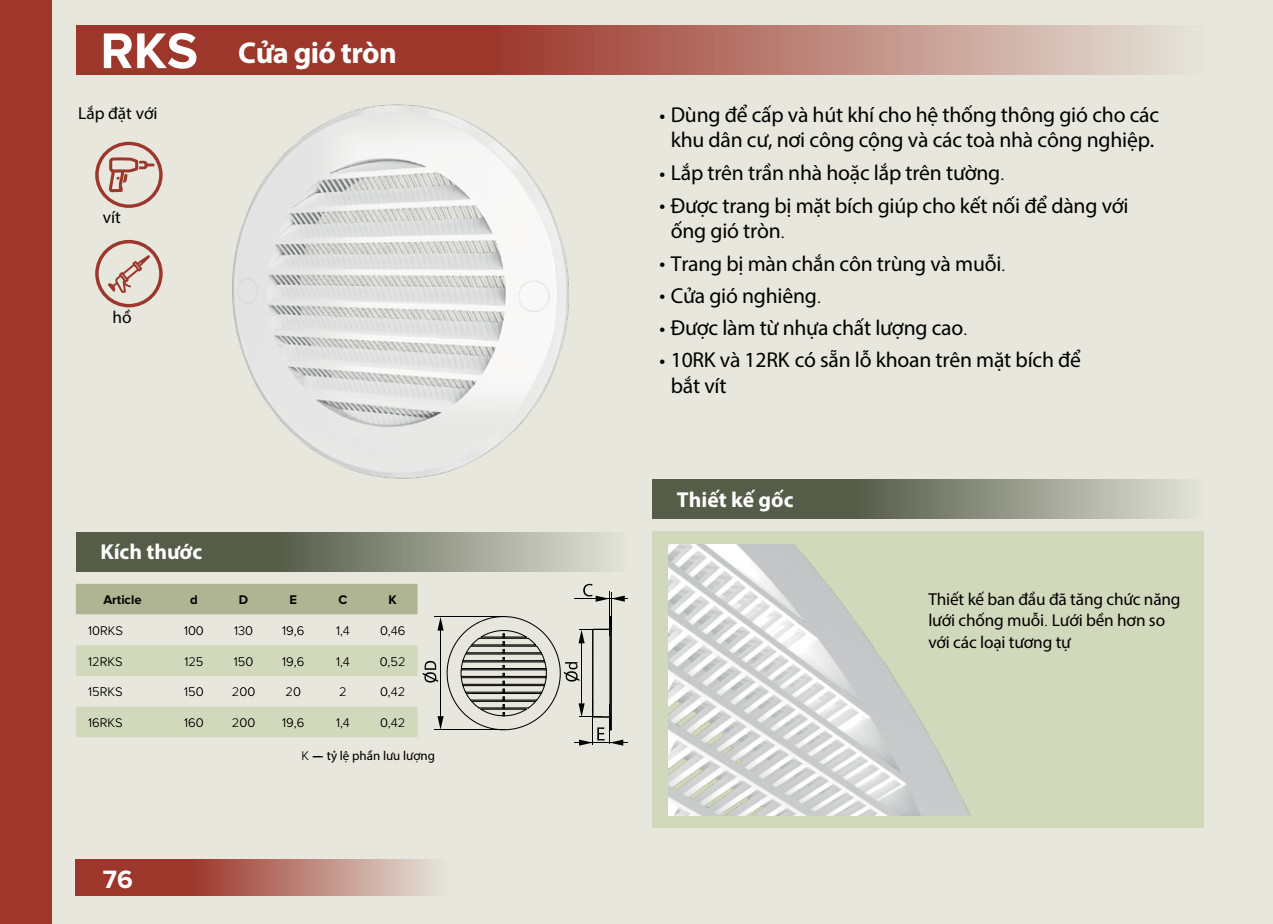 RKS Cửa gió tròn

Lắp đặt với

vít

hồ

• Dùng để cấp và hút khí cho hệ thống thông gió cho các khu dân cư, nơi công cộng và các toà nhà công nghiệp.
• Lắp trên trần nhà hoặc lắp trên tường.
• Được trang bị mặt bích giúp cho kết nối để dàng với ống gió tròn.
• Trang bị màn chắn côn trùng và muỗi.
• Cửa gió nghiêng.
• Được làm từ nhựa chất lượng cao.
• 10RK và 12RK có sẵn lỗ khoan trên mặt bích để bắt vít

Thiết kế gốc

Thiết kế ban đầu đã tăng chức năng lưới chống muỗi. Lưới bền hơn so với các loại tương tự

Kích thước

| Article | d | D | E | C | K |
|---|---|---|---|---|---|
| 10RKS | 100 | 130 | 19,6 | 1,4 | 0,46 |
| 12RKS | 125 | 150 | 19,6 | 1,4 | 0,52 |
| 15RKS | 150 | 200 | 20 | 2 | 0,42 |
| 16RKS | 160 | 200 | 19,6 | 1,4 | 0,42 |

K — tỷ lệ phần lưu lượng

C
ØD
Ød
E

76